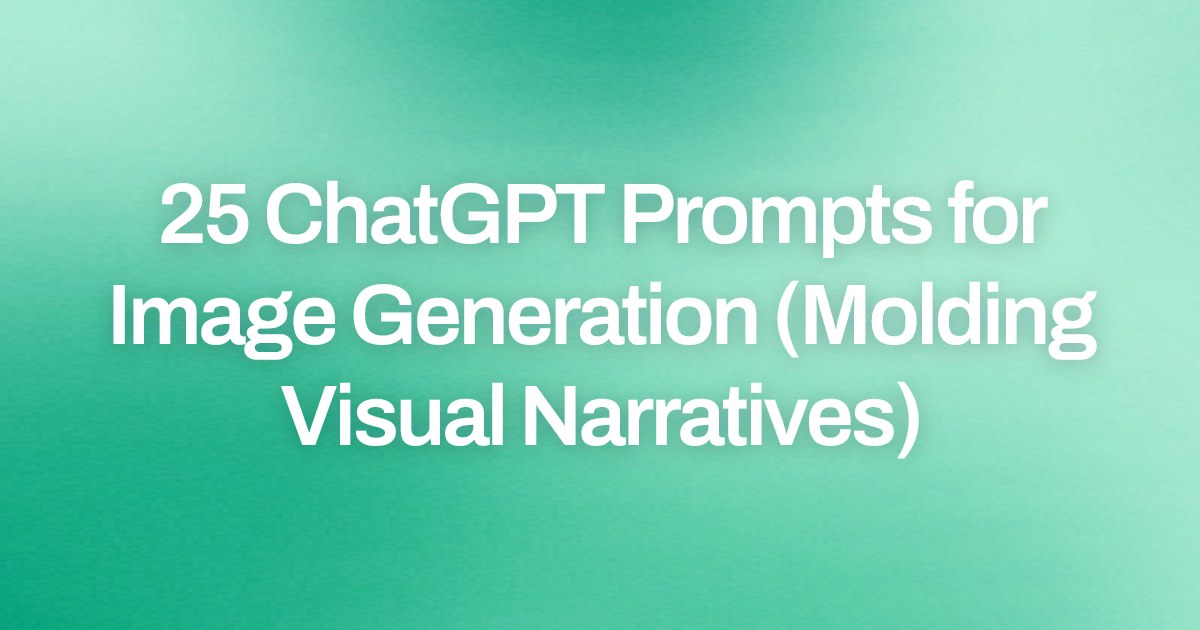 25 ChatGPT Prompts for Image Generation (Molding Visual Narratives)